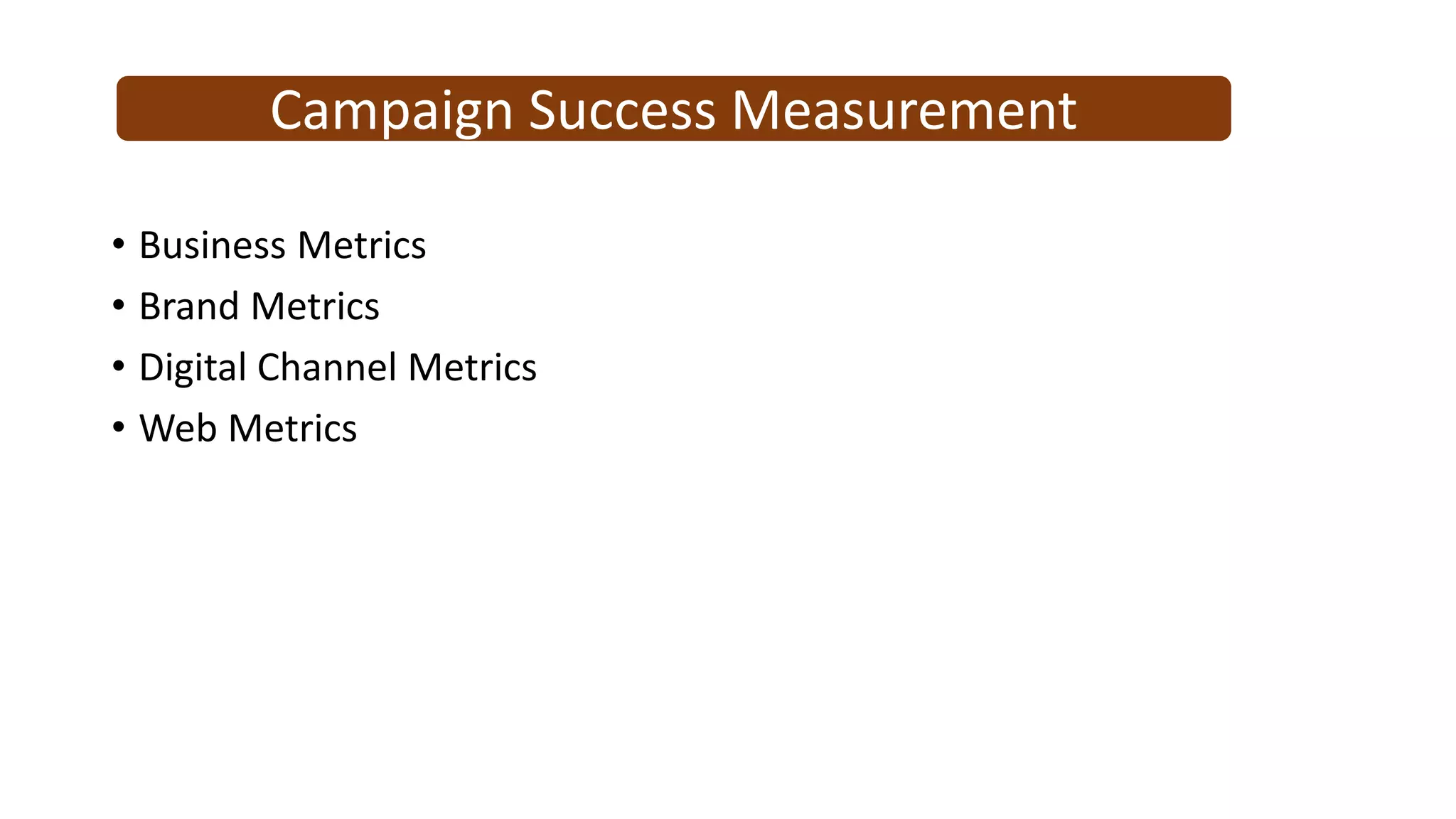 Campaign Success Measurement

• Business Metrics
• Brand Metrics
• Digital Channel Metrics
• Web Metrics